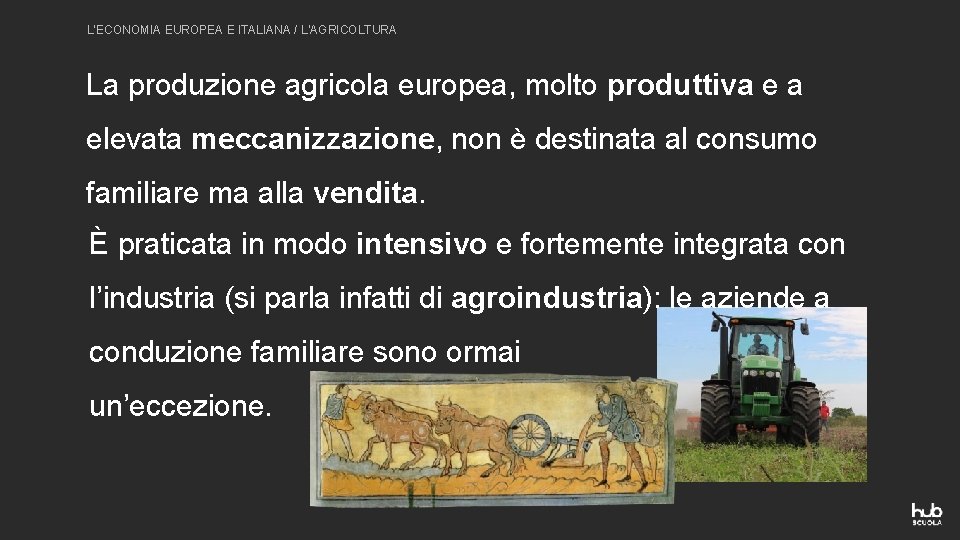 L'ECONOMIA EUROPEA E ITALIANA / L'AGRICOLTURA

La produzione agricola europea, molto produttiva e a elevata meccanizzazione, non è destinata al consumo familiare ma alla vendita.

È praticata in modo intensivo e fortemente integrata con l'industria (si parla infatti di agroindustria); le aziende a conduzione familiare sono ormai un'eccezione.

hub SCUOLA